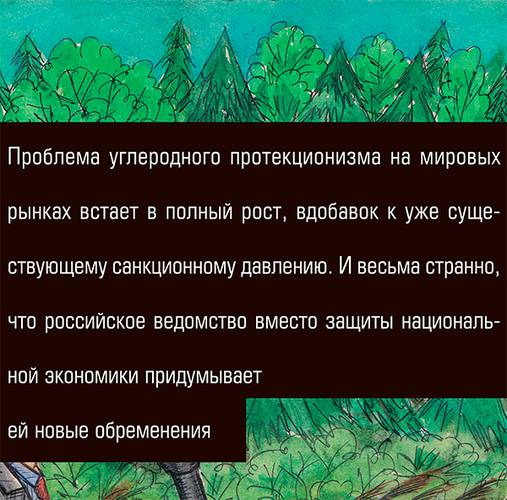 Проблема углеродного протекционизма на мировых рынках встает в полный рост, вдобавок к уже существующему санкционному давлению. И весьма странно, что российское ведомство вместо защиты национальной экономики придумывает ей новые обременения